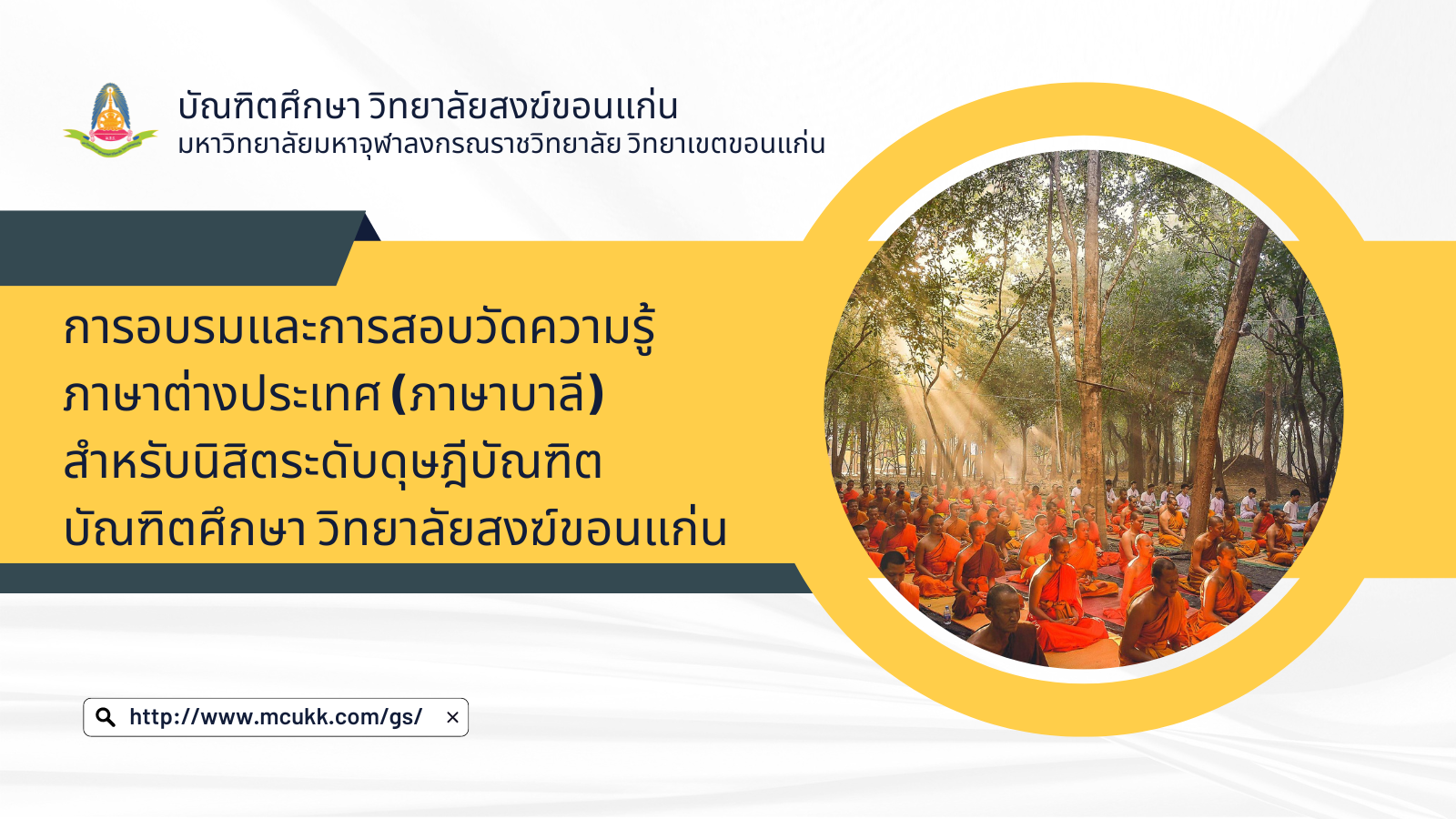 บัณฑิตศึกษา วิทยาลัยสงฆ์ขอนแก่น
มหาวิทยาลัยมหาจุฬาลงกรณราชวิทยาลัย วิทยาเขตขอนแก่น

การอบรมและการสอบวัดความรู้
ภาษาต่างประเทศ (ภาษาบาลี)
สำหรับนิสิตระดับดุษฎีบัณฑิต
บัณฑิตศึกษา วิทยาลัยสงฆ์ขอนแก่น

http://www.mcukk.com/gs/ ×